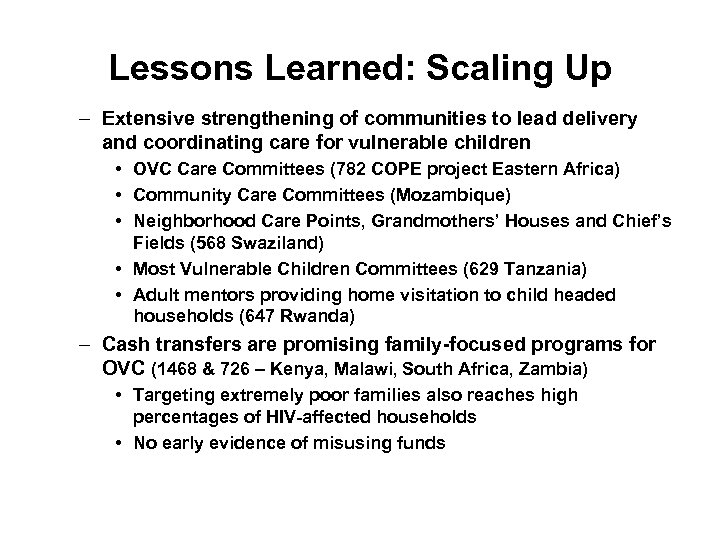 Lessons Learned: Scaling Up

– Extensive strengthening of communities to lead delivery and coordinating care for vulnerable children

• OVC Care Committees (782 COPE project Eastern Africa)

• Community Care Committees (Mozambique)

• Neighborhood Care Points, Grandmothers' Houses and Chief's Fields (568 Swaziland)

• Most Vulnerable Children Committees (629 Tanzania)

• Adult mentors providing home visitation to child headed households (647 Rwanda)

– Cash transfers are promising family-focused programs for OVC (1468 & 726 – Kenya, Malawi, South Africa, Zambia)

• Targeting extremely poor families also reaches high percentages of HIV-affected households

• No early evidence of misusing funds